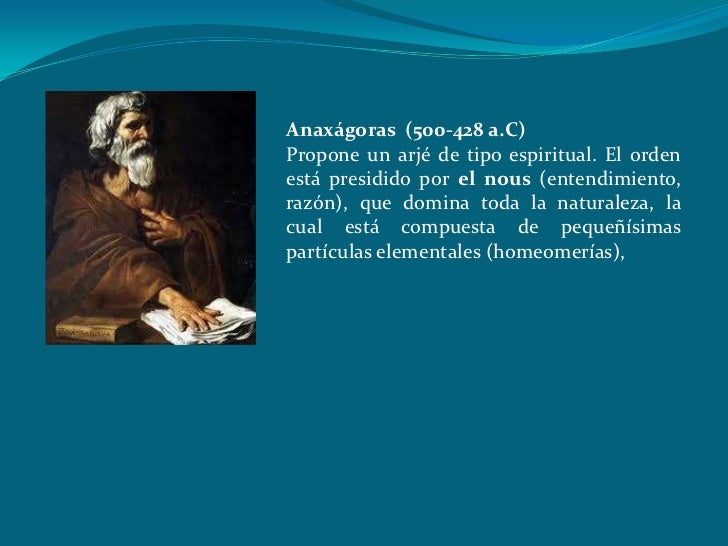 Anaxágoras (500-428 a.C)
Propone un arjé de tipo espiritual. El orden está presidido por el nous (entendimiento, razón), que domina toda la naturaleza, la cual está compuesta de pequeñísimas partículas elementales (homeomerías),